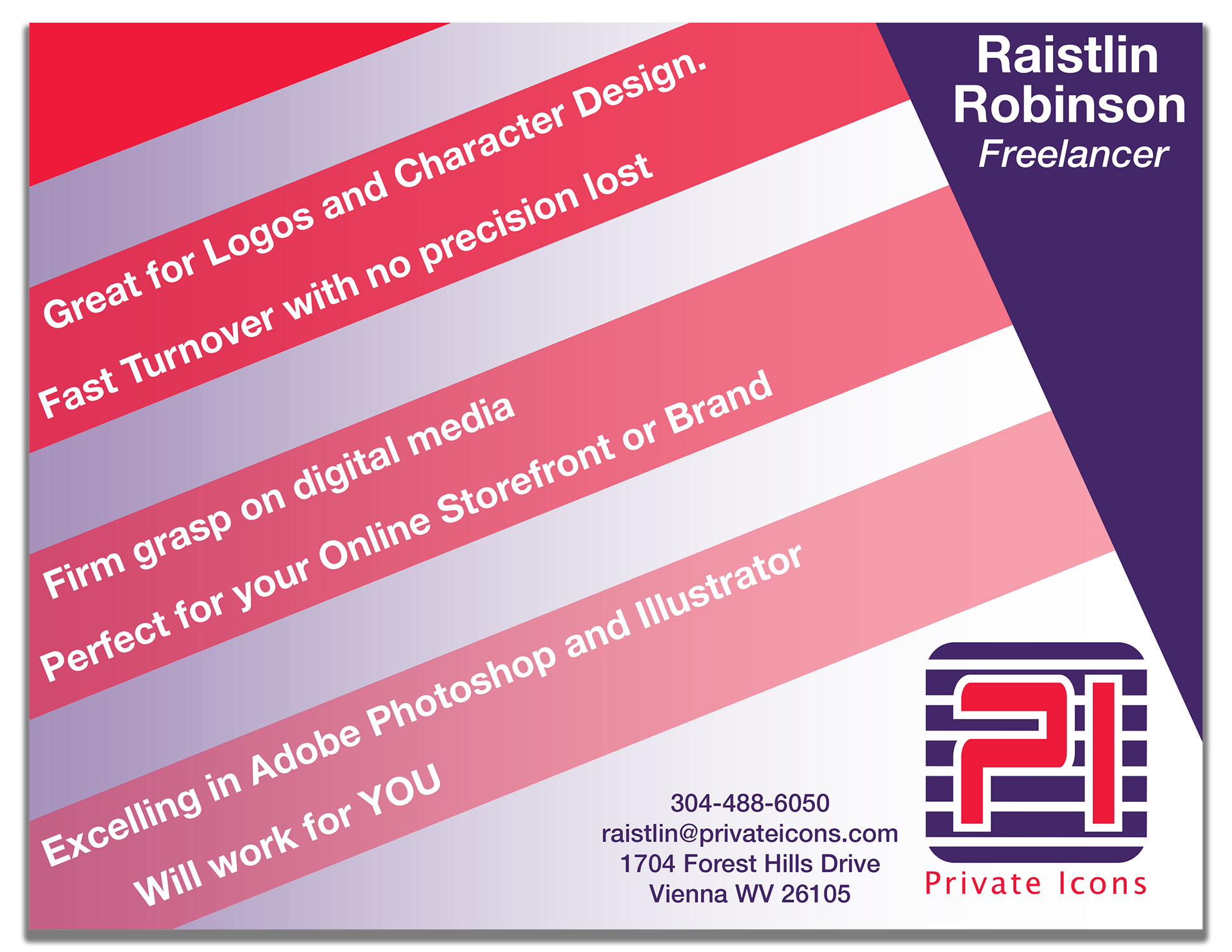 Raistlin Robinson
Freelancer

Great for Logos and Character Design.
Fast Turnover with no precision lost

Firm grasp on digital media
Perfect for your Online Storefront or Brand

Excelling in Adobe Photoshop and Illustrator
Will work for YOU

304-488-6050
raistlin@privateicons.com
1704 Forest Hills Drive
Vienna WV 26105

PI
Private Icons